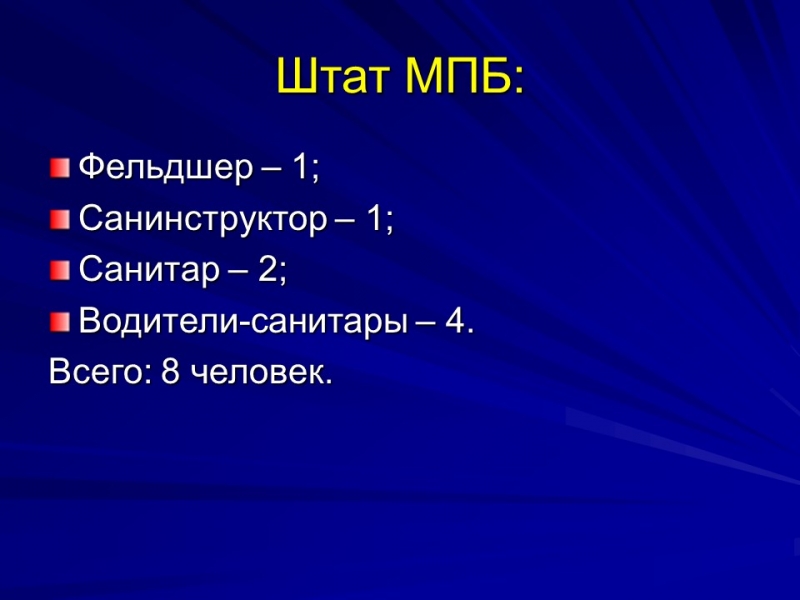 Штат МПБ:

Фельдшер – 1;
Санинструктор – 1;
Санитар – 2;
Водители-санитары – 4.

Всего: 8 человек.